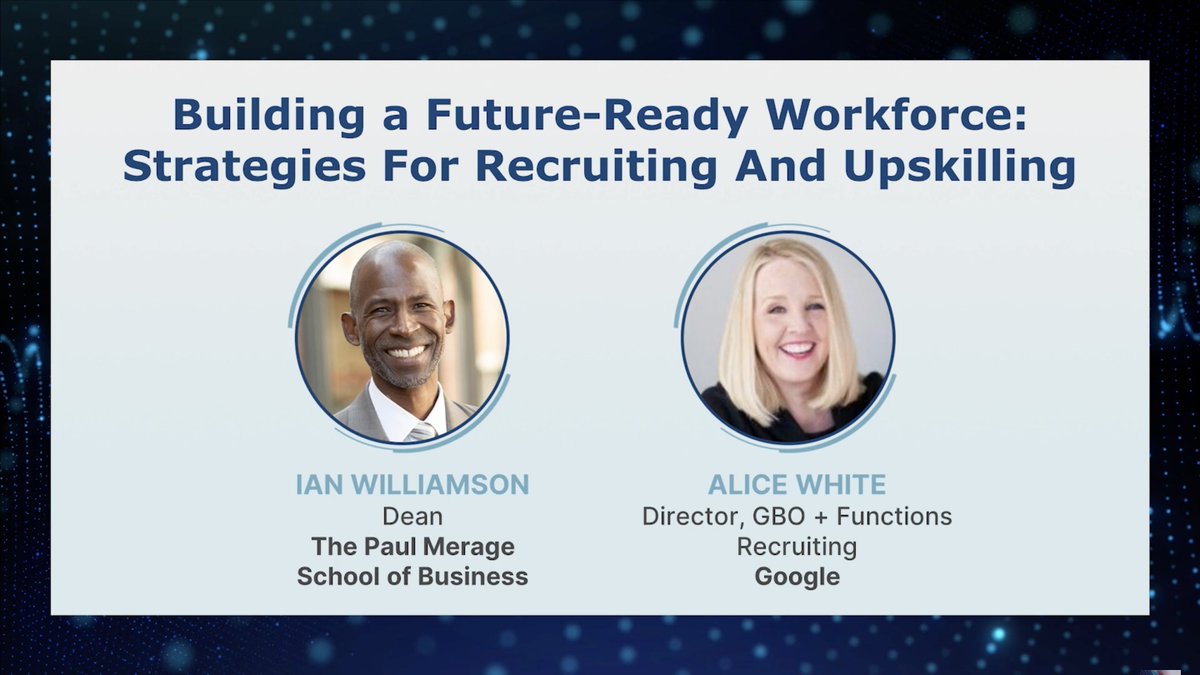 Building a Future-Ready Workforce: Strategies For Recruiting And Upskilling

IAN WILLIAMSON
Dean
The Paul Merage School of Business

ALICE WHITE
Director, GBO + Functions Recruiting
Google